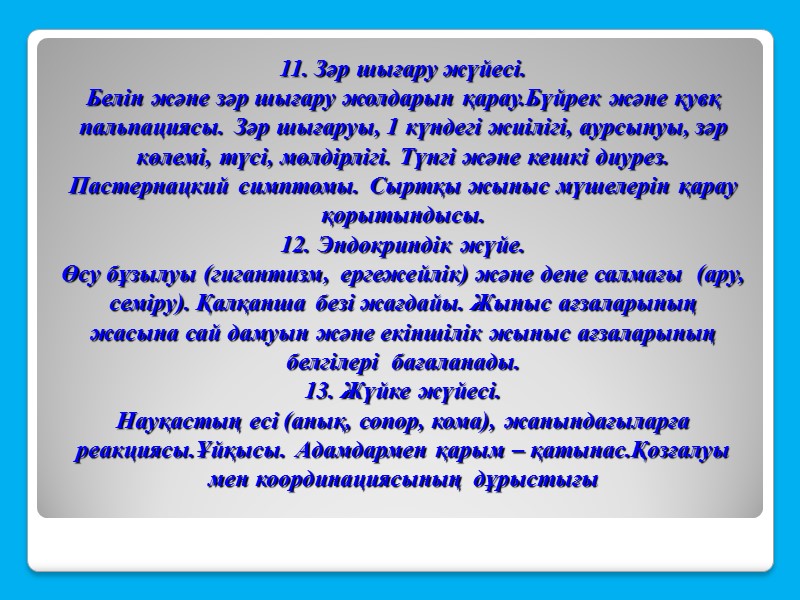 11. Зәр шығару жүйесі.
Белін және зәр шығару жолдарын қарау.Бүйрек және қувқ пальпациясы. Зәр шығаруы, 1 күндегі жиілігі, аурсынуы, зәр көлемі, түсі, мөлдірлігі. Түнгі және кешкі диурез. Пастернацкий симптомы. Сыртқы жыныс мүшелерін қарау қорытындысы.
12. Эндокриндік жүйе.
Өсу бұзылуы (гигантизм, ергежейлік) және дене салмағы (ару, семіру). Қалқанша безі жағдайы. Жыныс ағзаларының жасына сай дамуын және екіншілік жыныс ағзаларының белгілері бағаланады.
13. Жүйке жүйесі.
Науқастың есі (анық, сопор, кома), жанындағыларға реакциясы.Ұйқысы. Адамдармен қарым – қатынас.Қозғалуы мен координациясының дұрыстығы